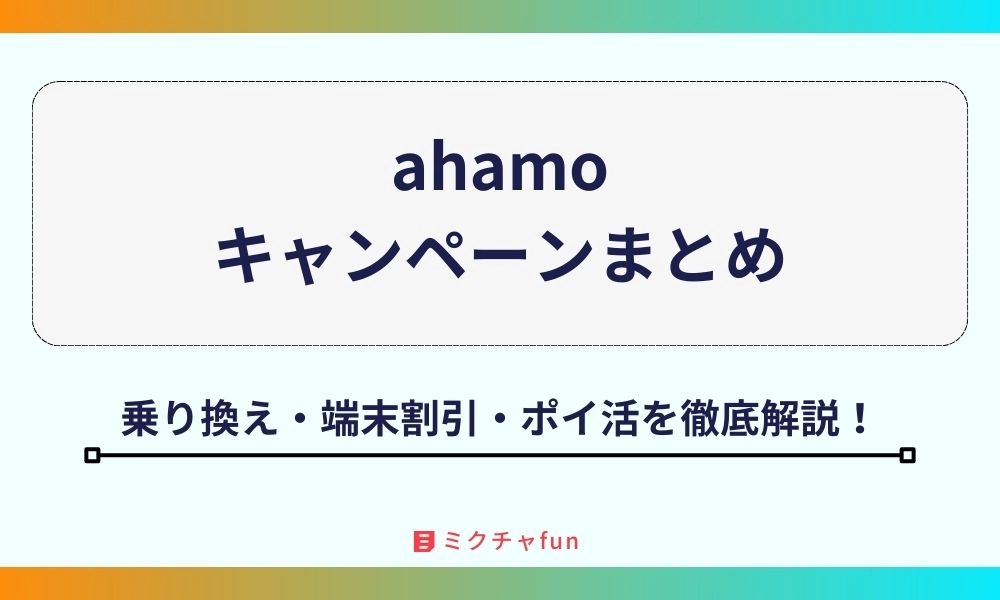 ahamo
キャンペーンまとめ

乗り換え・端末割引・ポイ活を徹底解説！

ミクチャfun